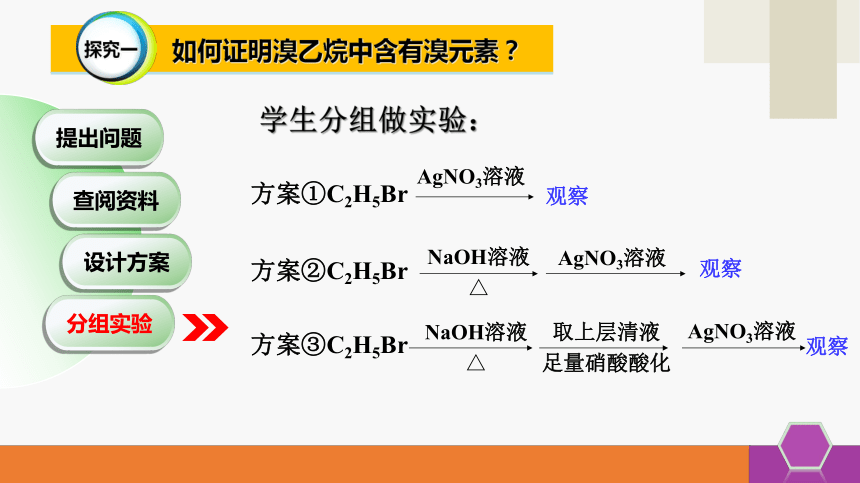 探究一 如何证明溴乙烷中含有溴元素？

提出问题

查阅资料

设计方案

分组实验

学生分组做实验：

方案①$C_2H_5Br \xrightarrow{AgNO_3溶液}$ 观察

方案②$C_2H_5Br \xrightarrow[\triangle]{NaOH溶液} \xrightarrow{AgNO_3溶液}$ 观察

方案③$C_2H_5Br \xrightarrow[\triangle]{NaOH溶液} \xrightarrow[足量硝酸酸化]{取上层清液} \xrightarrow{AgNO_3溶液}$ 观察